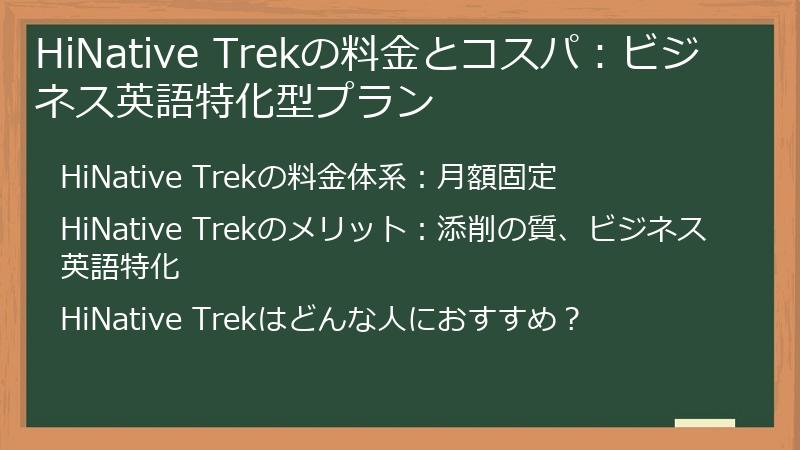 HiNative Trekの料金とコスパ：ビジネス英語特化型プラン

HiNative Trekの料金体系：月額固定

HiNative Trekのメリット：添削の質、ビジネス英語特化

HiNative Trekはどんな人におすすめ？